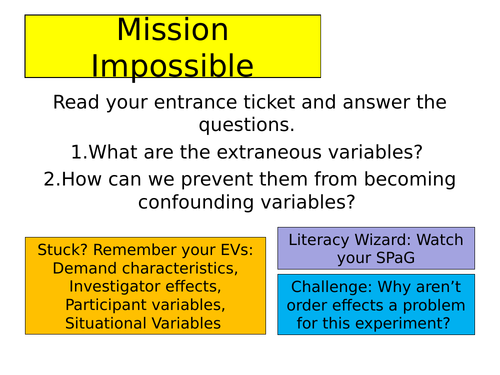 Mission Impossible

Read your entrance ticket and answer the questions.

1.What are the extraneous variables?

2.How can we prevent them from becoming confounding variables?

Stuck? Remember your EVs: Demand characteristics, Investigator effects, Participant variables, Situational Variables

Literacy Wizard: Watch your SPaG

Challenge: Why aren't order effects a problem for this experiment?